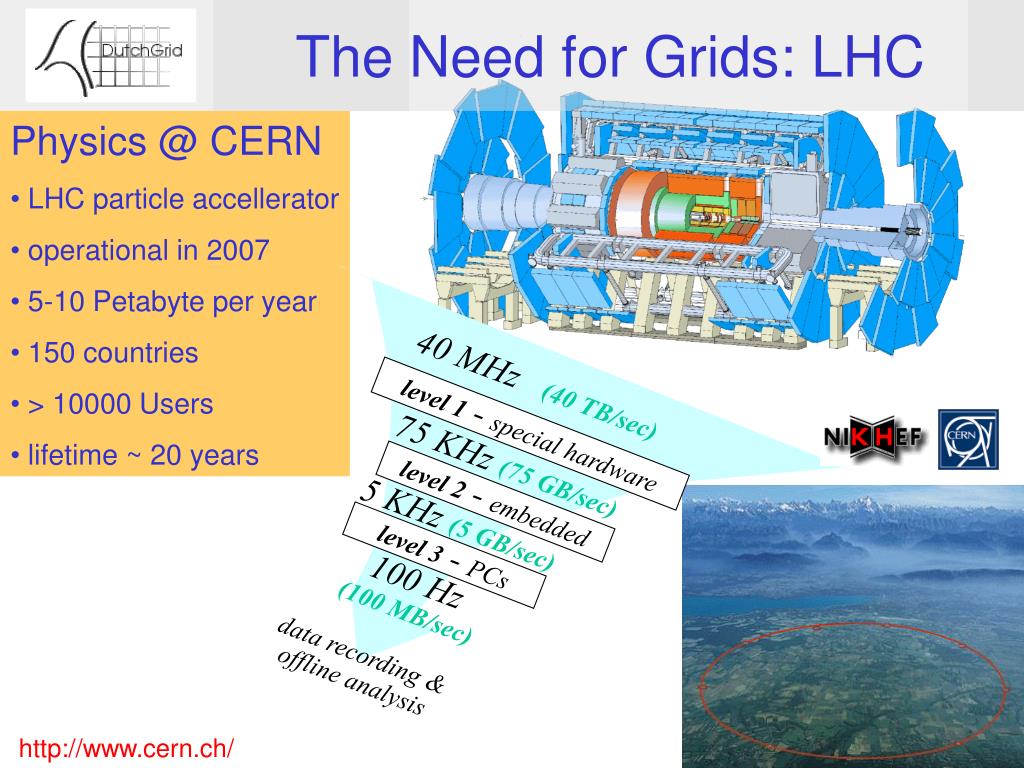 DutchGrid

The Need for Grids: LHC

Physics @ CERN

• LHC particle accellerator

• operational in 2007

• 5-10 Petabyte per year

• 150 countries

• > 10000 Users

• lifetime ~ 20 years

40 MHz (40 TB/sec)

level 1 - special hardware

75 KHz (75 GB/sec)

level 2 - embedded

5 KHz (5 GB/sec)

level 3 - PCs

100 Hz (100 MB/sec)

data recording & offline analysis

NIKHEF

CERN

http://www.cern.ch/